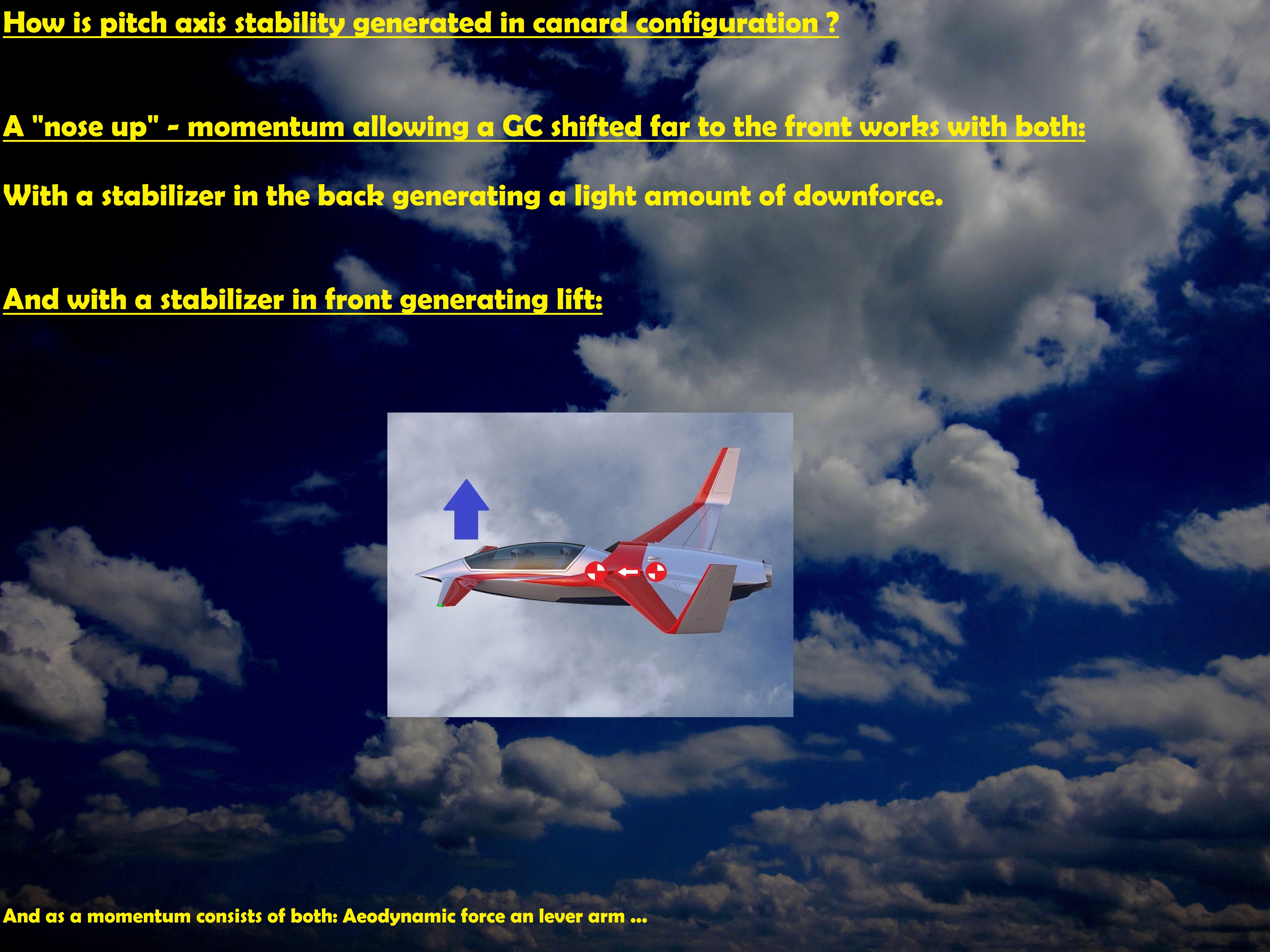 How is pitch axis stability generated in canard configuration ?

A "nose up" - momentum allowing a GC shifted far to the front works with both:

With a stabilizer in the back generating a light amount of downforce.

And with a stabilizer in front generating lift:

And as a momentum consists of both: Aeodynamic force an lever arm ...